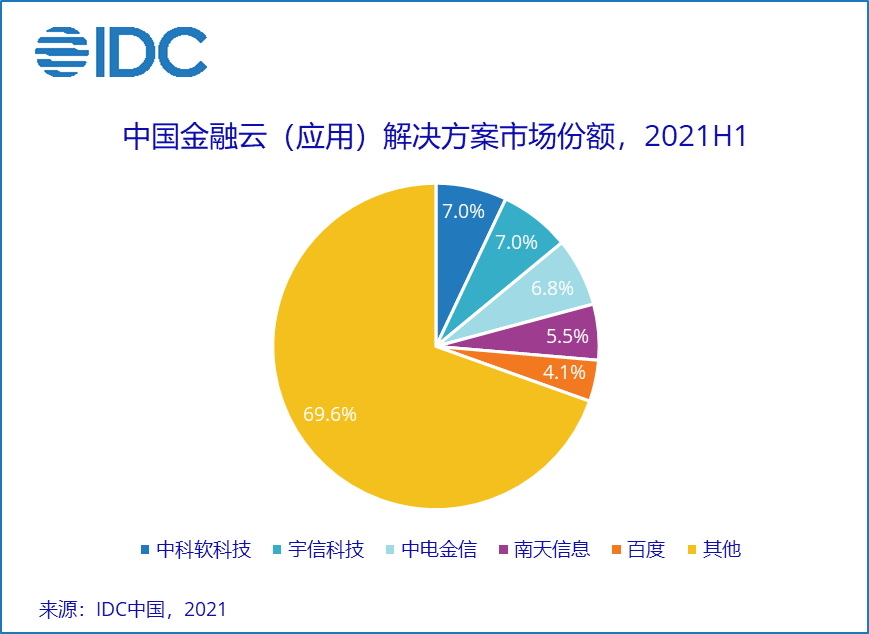 IDC

中国金融云（应用）解决方案市场份额，2021H1

7.0%
7.0%
6.8%
5.5%
4.1%
69.6%

中科软科技 宇信科技 中电金信 南天信息 百度 其他

来源：IDC中国，2021